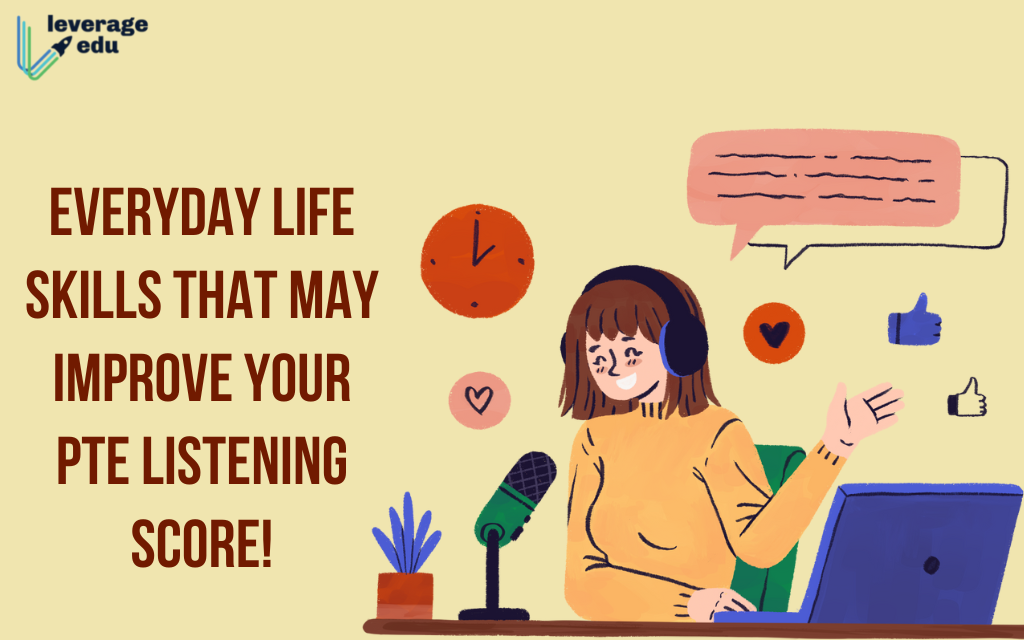 leverage edu

EVERYDAY LIFE SKILLS THAT MAY IMPROVE YOUR PTE LISTENING SCORE!